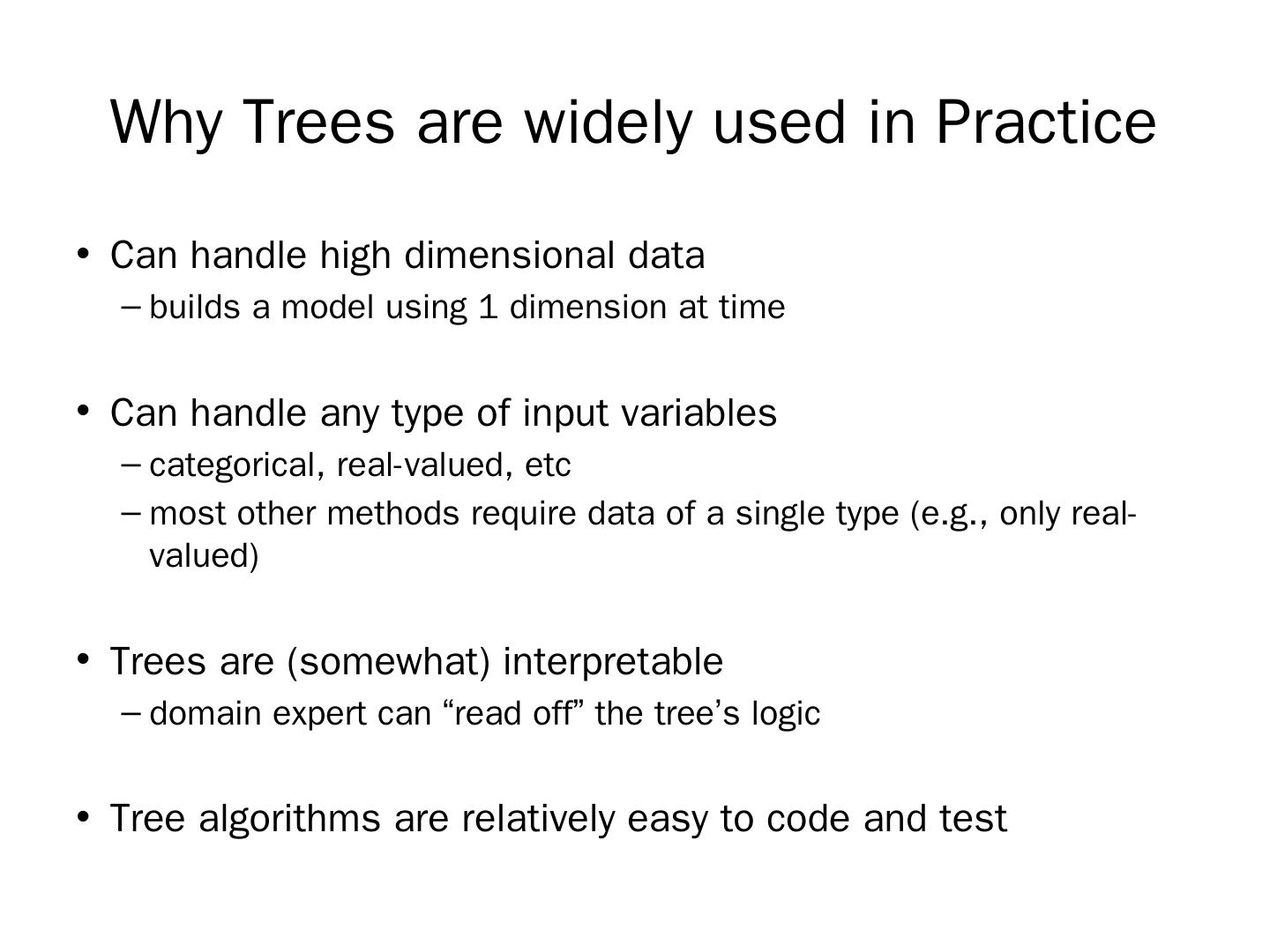 Why Trees are widely used in Practice

• Can handle high dimensional data
– builds a model using 1 dimension at time

• Can handle any type of input variables
– categorical, real-valued, etc
– most other methods require data of a single type (e.g., only real-valued)

• Trees are (somewhat) interpretable
– domain expert can “read off” the tree’s logic

• Tree algorithms are relatively easy to code and test